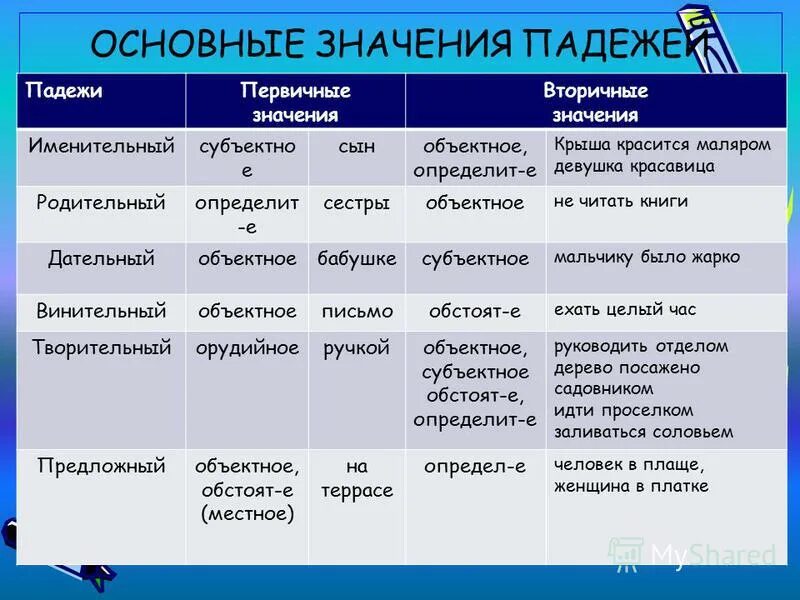 ОСНОВНЫЕ ЗНАЧЕНИЯ ПАДЕЖЕЙ

| Падежи | Первичные значения | | Вторичные значения | |
|---|---|---|---|---|
| Именительный | субъектное | сын | объектное, определит-е | Крыша красится маляром девушка красавица |
| Родительный | определит-е | сестры | объектное | не читать книги |
| Дательный | объектное | бабушке | субъектное | мальчику было жарко |
| Винительный | объектное | письмо | обстоят-е | ехать целый час |
| Творительный | орудийное | ручкой | объектное, субъектное обстоят-е, определит-е | руководить отделом дерево посажено садовником идти проселком заливаться соловьем |
| Предложный | объектное, обстоят-е (местное) | на террасе | определ-е | человек в плаще, женщина в платке |

MyShared